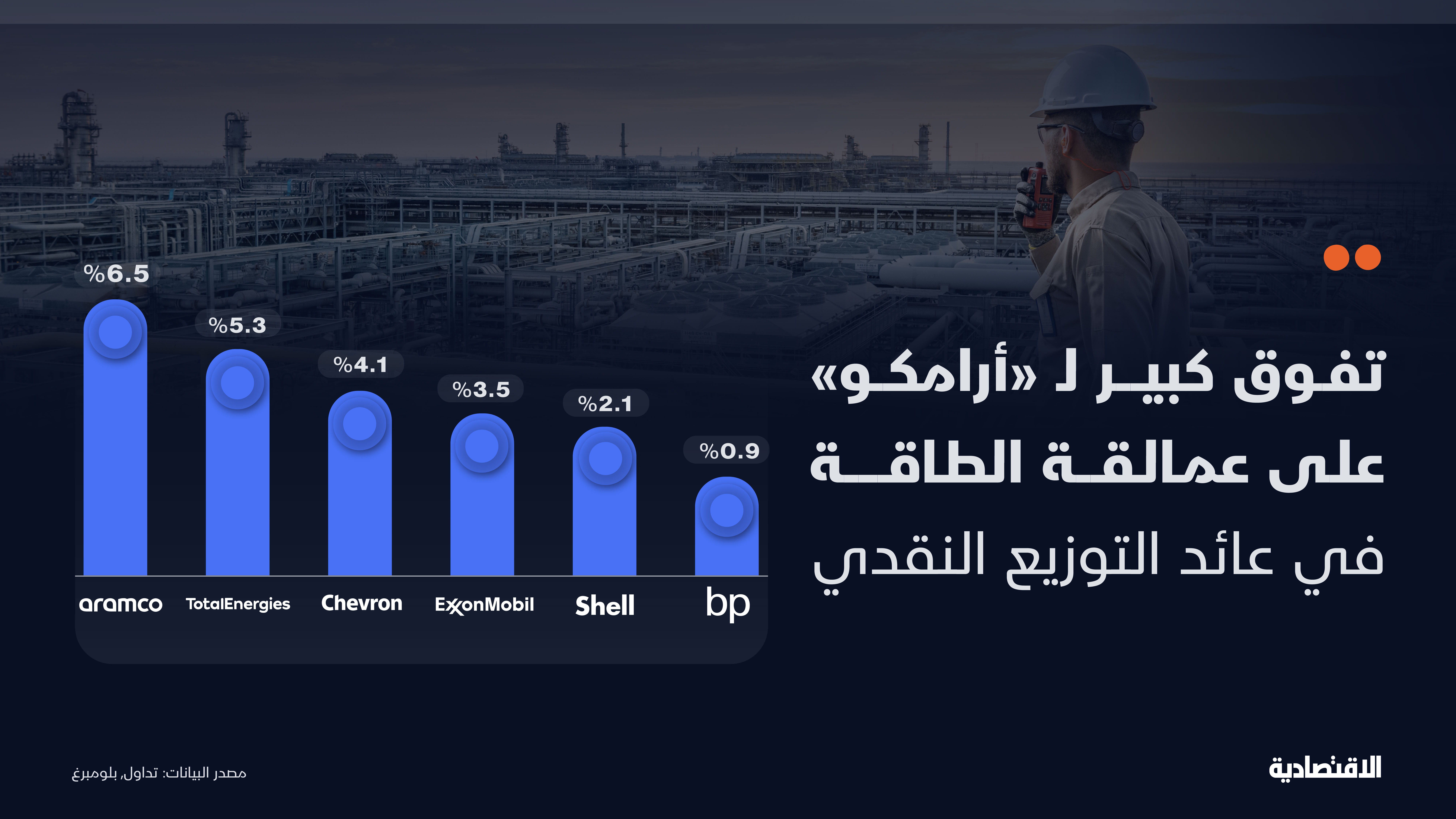 تفوق كبير لـ «أرامكو» على عمالقة الطاقة في عائد التوزيع النقدي

%6.5
%5.3
%4.1
%3.5
%2.1
%0.9

aramco
TotalEnergies
Chevron
ExxonMobil
Shell
bp

مصدر البيانات: تداول, بلومبرغ

الاقتصادية